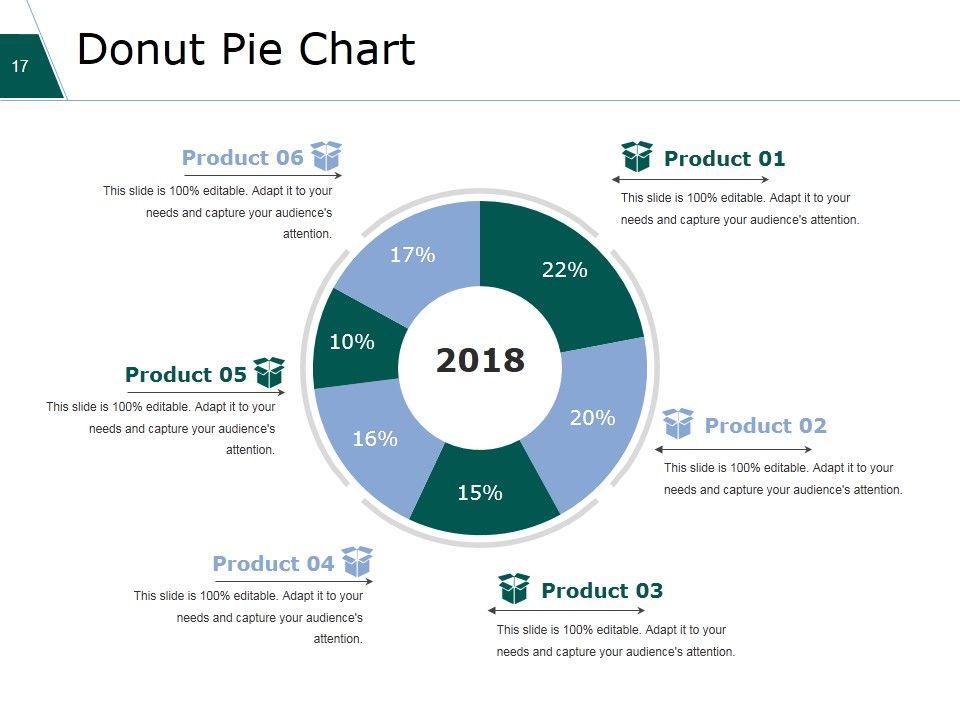 17

Donut Pie Chart

Product 06

This slide is 100% editable. Adapt it to your needs and capture your audience's attention.

Product 01

This slide is 100% editable. Adapt it to your needs and capture your audience's attention.

17%

22%

10%

2018

20%

16%

15%

Product 05

This slide is 100% editable. Adapt it to your needs and capture your audience's attention.

Product 02

This slide is 100% editable. Adapt it to your needs and capture your audience's attention.

Product 04

This slide is 100% editable. Adapt it to your needs and capture your audience's attention.

Product 03

This slide is 100% editable. Adapt it to your needs and capture your audience's attention.